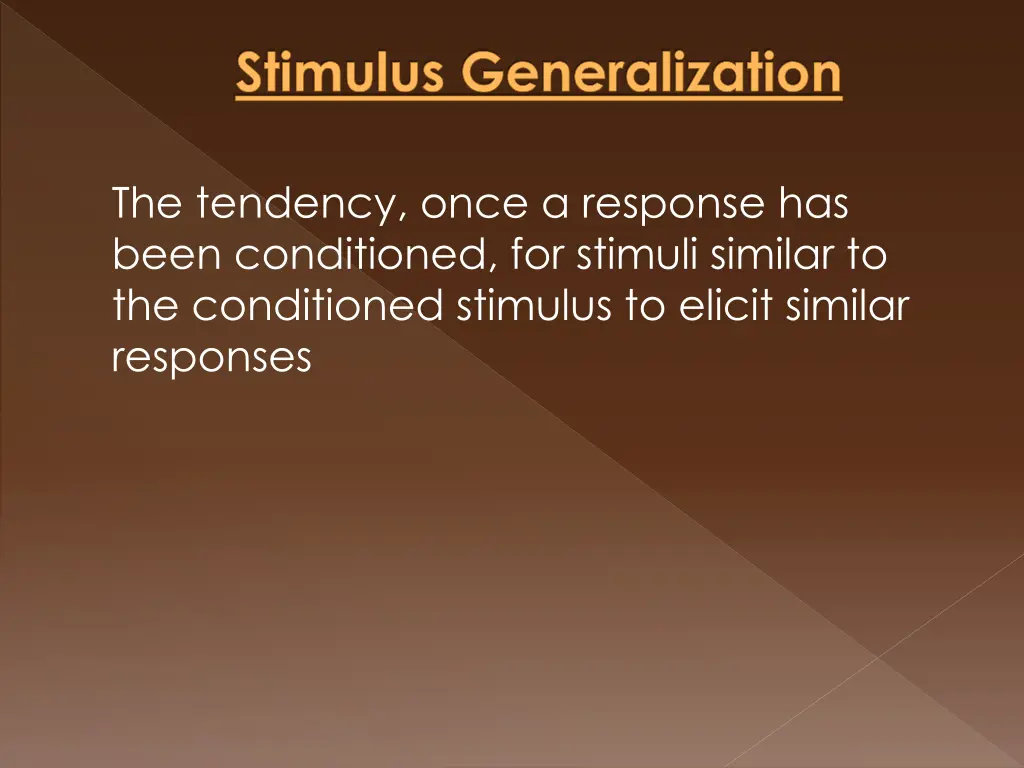 Stimulus Generalization

The tendency, once a response has been conditioned, for stimuli similar to the conditioned stimulus to elicit similar responses